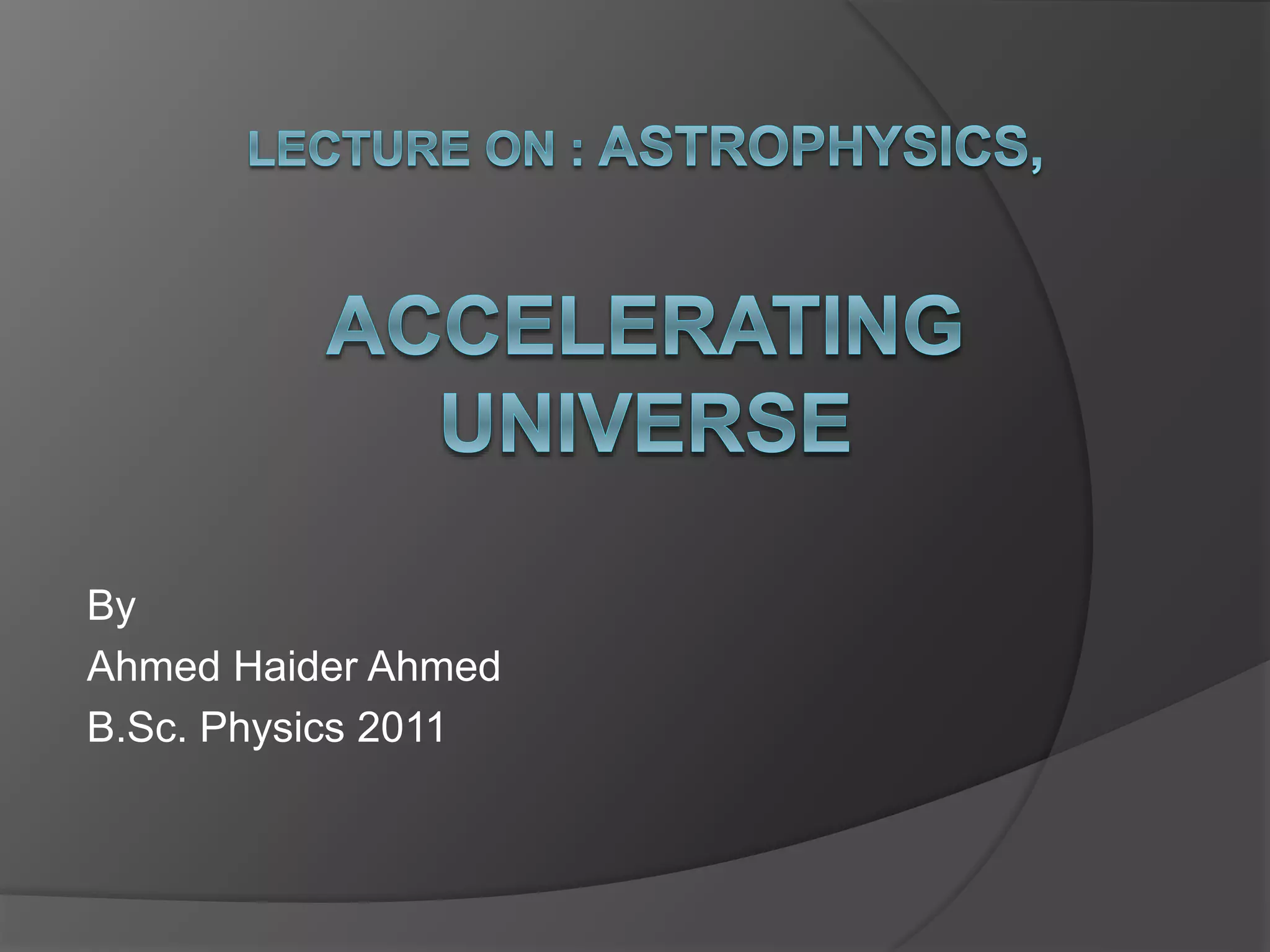 LECTURE ON : ASTROPHYSICS,

ACCELERATING UNIVERSE

By
Ahmed Haider Ahmed
B.Sc. Physics 2011